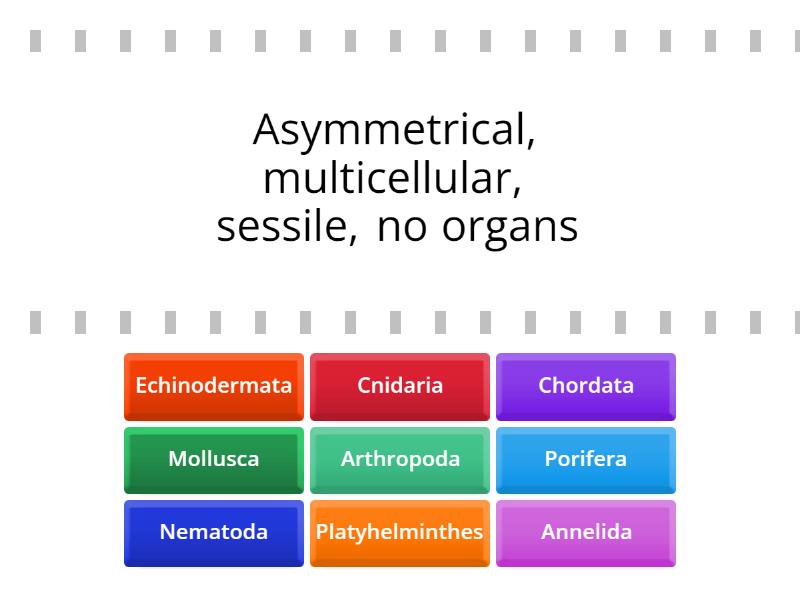 Asymmetrical, multicellular, sessile, no organs

Echinodermata
Cnidaria
Chordata
Mollusca
Arthropoda
Porifera
Nematoda
Platyhelminthes
Annelida